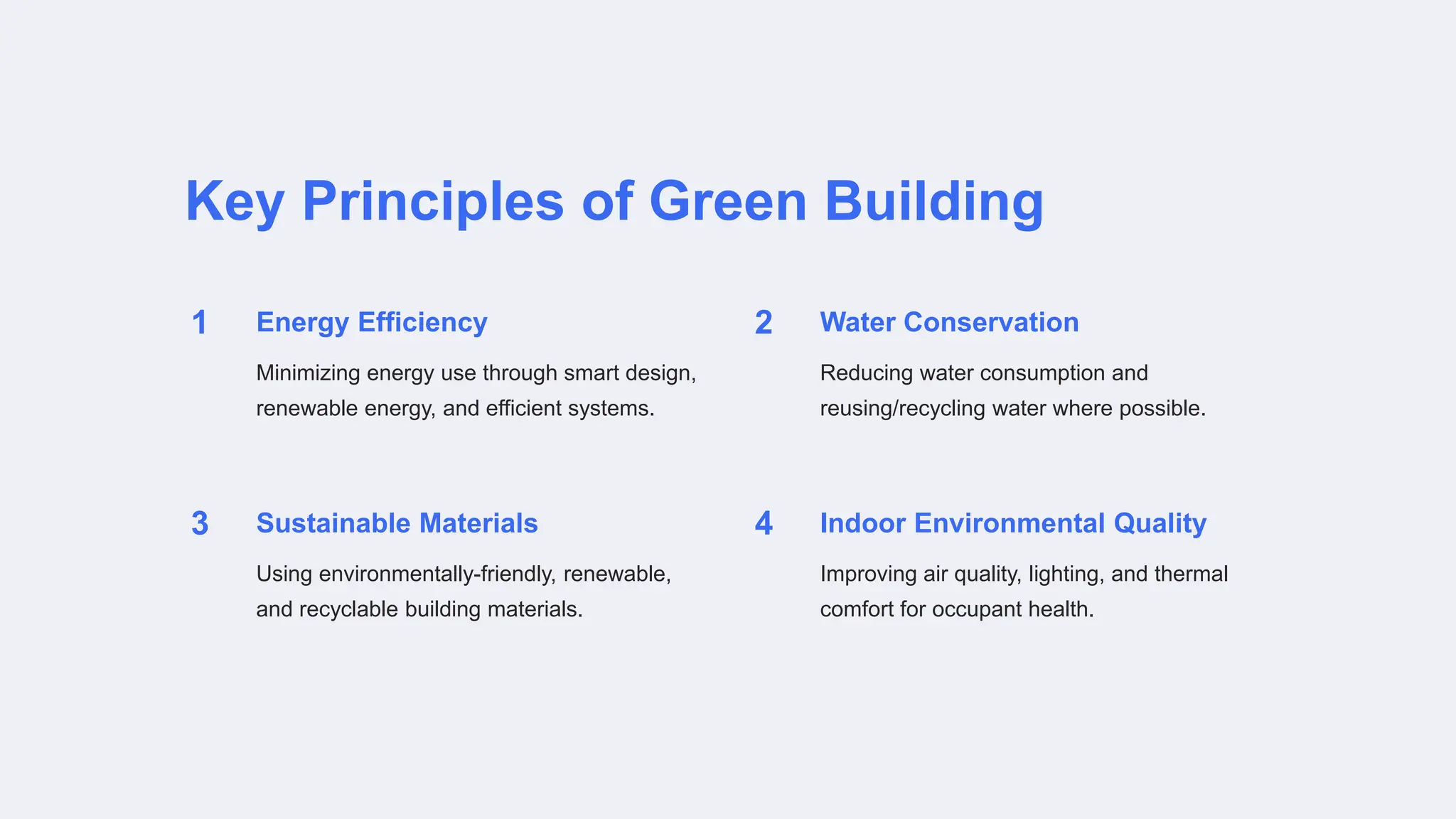 Key Principles of Green Building

1

Energy Efficiency

Minimizing energy use through smart design, renewable energy, and efficient systems.

2

Water Conservation

Reducing water consumption and reusing/recycling water where possible.

3

Sustainable Materials

Using environmentally-friendly, renewable, and recyclable building materials.

4

Indoor Environmental Quality

Improving air quality, lighting, and thermal comfort for occupant health.